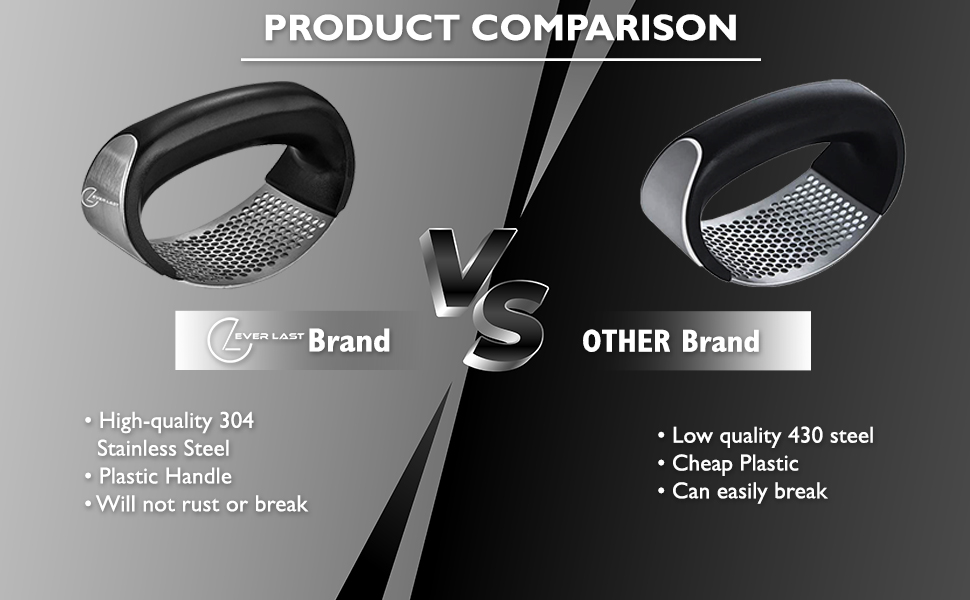 PRODUCT COMPARISON

EVER LAST

EVER LAST Brand

VS

OTHER Brand

• High-quality 304 Stainless Steel
• Plastic Handle
• Will not rust or break

• Low quality 430 steel
• Cheap Plastic
• Can easily break